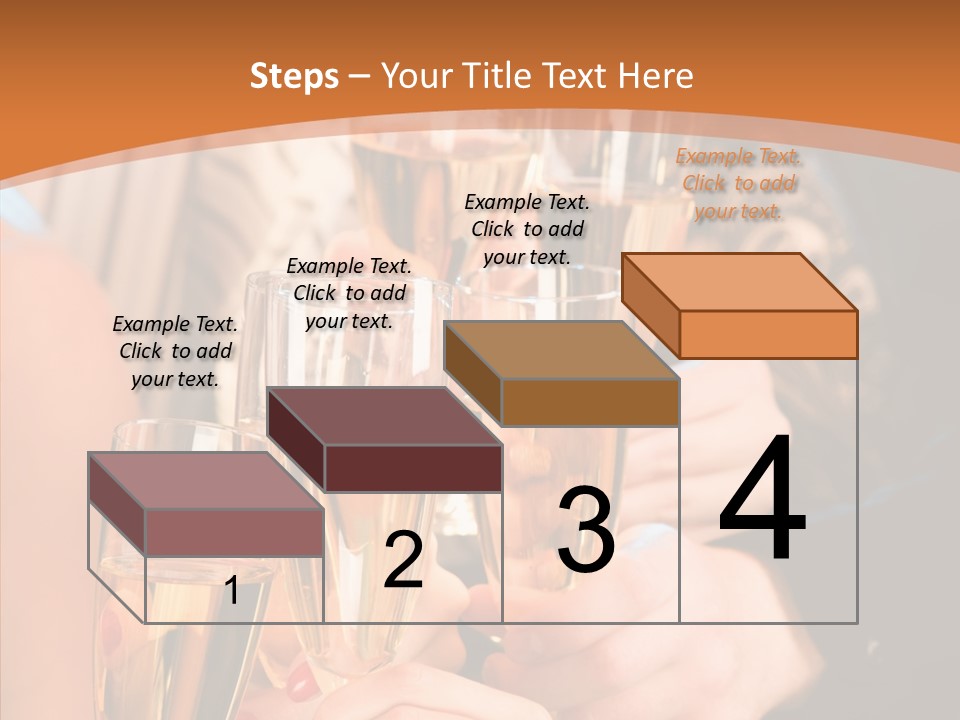 Steps – Your Title Text Here

Example Text. Click to add your text.

Example Text. Click to add your text.

Example Text. Click to add your text.

Example Text. Click to add your text.

1

2

3

4